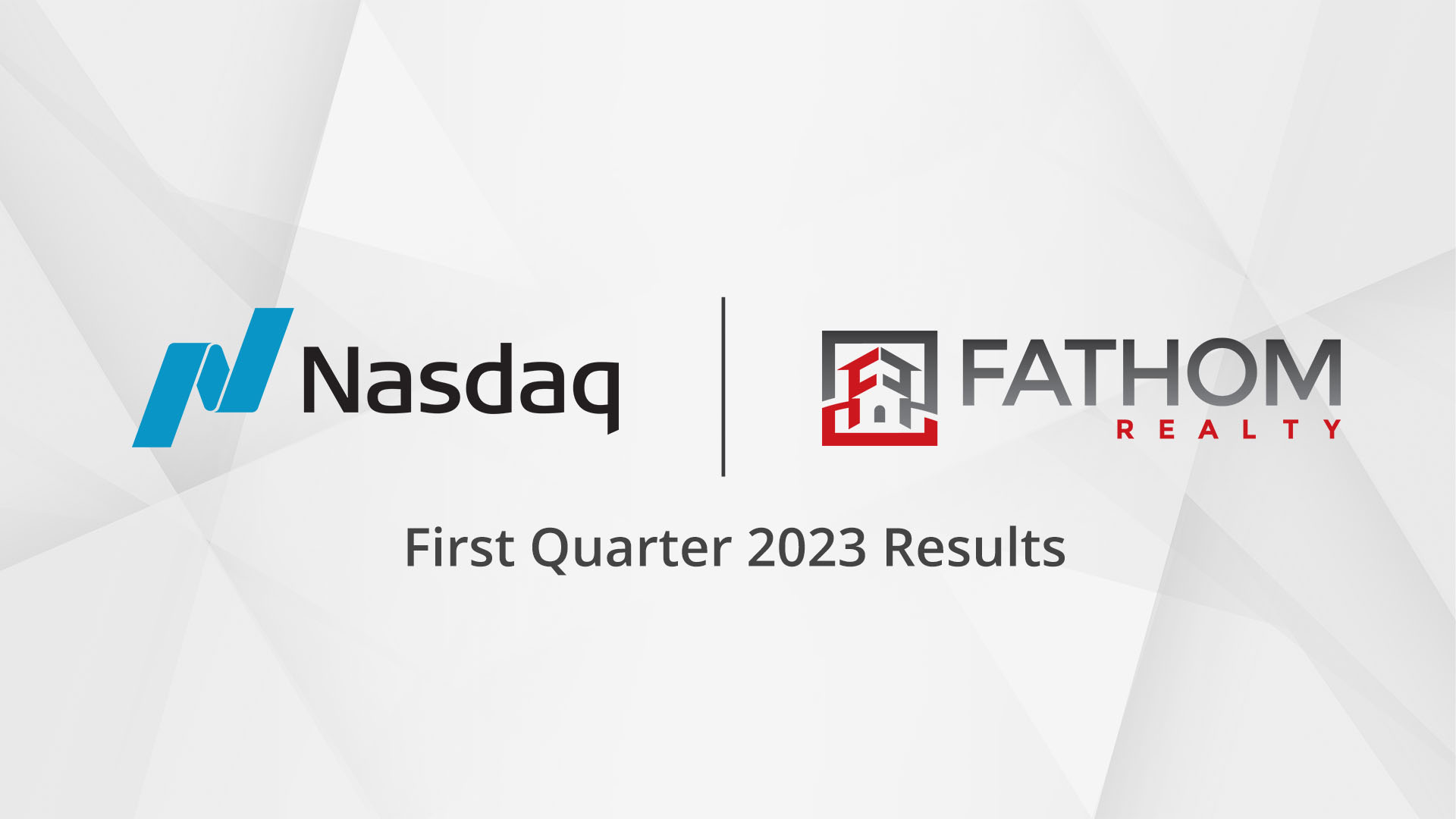 Nasdaq

FATHOM
REALTY

First Quarter 2023 Results